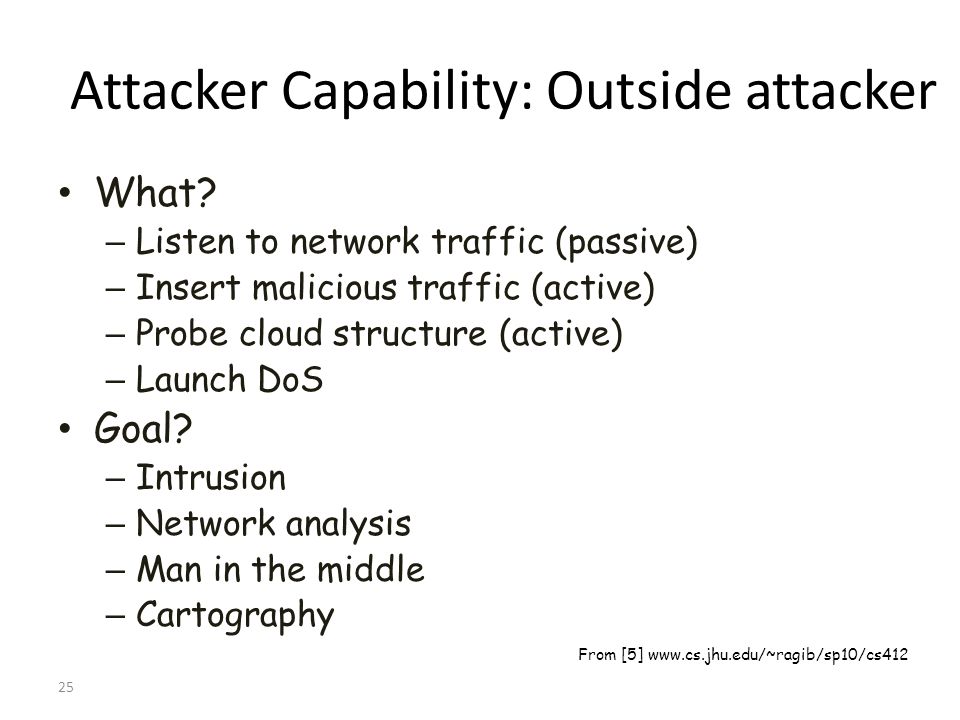 Attacker Capability: Outside attacker

• What?
– Listen to network traffic (passive)
– Insert malicious traffic (active)
– Probe cloud structure (active)
– Launch DoS

• Goal?
– Intrusion
– Network analysis
– Man in the middle
– Cartography

From [5] www.cs.jhu.edu/~ragib/sp10/cs412

25